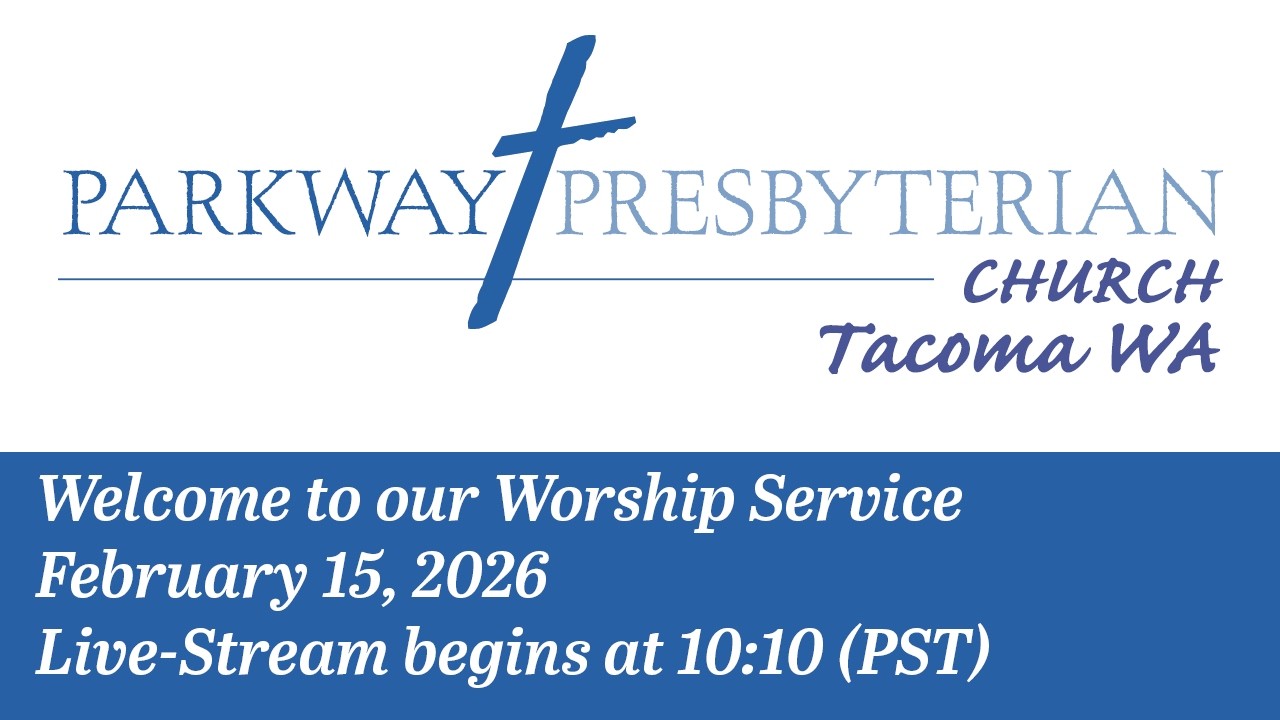 PARKWAY PRESBYTERIAN
CHURCH
Tacoma WA

Welcome to our Worship Service
February 15, 2026
Live-Stream begins at 10:10 (PST)